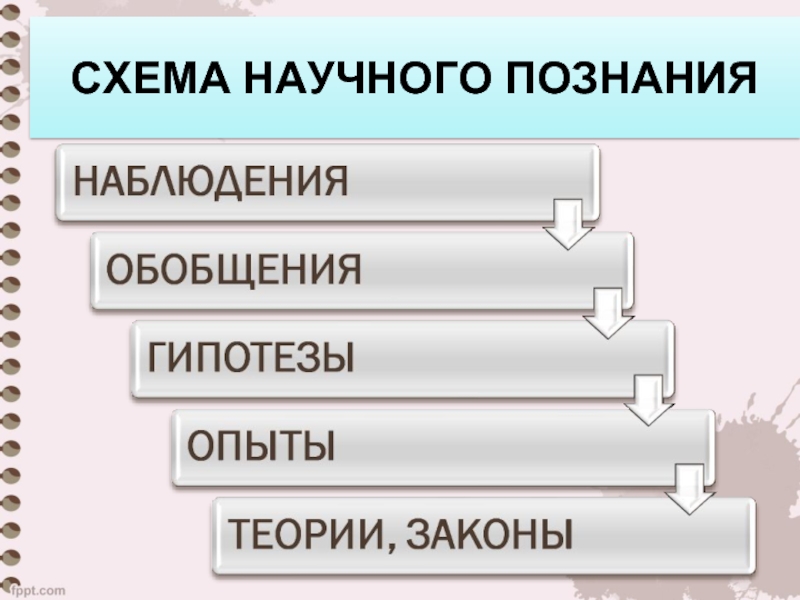 СХЕМА НАУЧНОГО ПОЗНАНИЯ

НАБЛЮДЕНИЯ

ОБОБЩЕНИЯ

ГИПОТЕЗЫ

ОПЫТЫ

ТЕОРИИ, ЗАКОНЫ

fppt.com